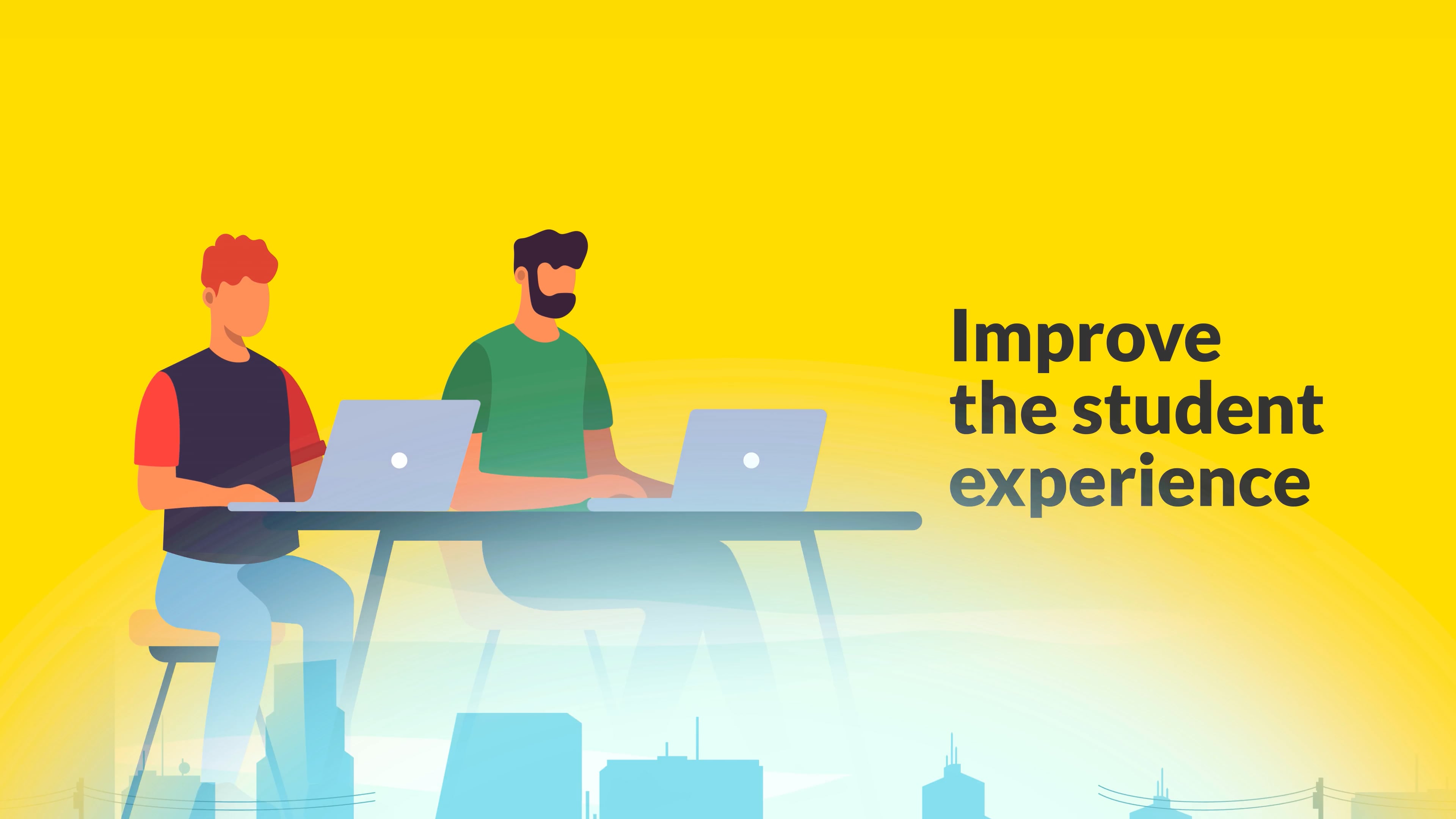 Improve the student experience